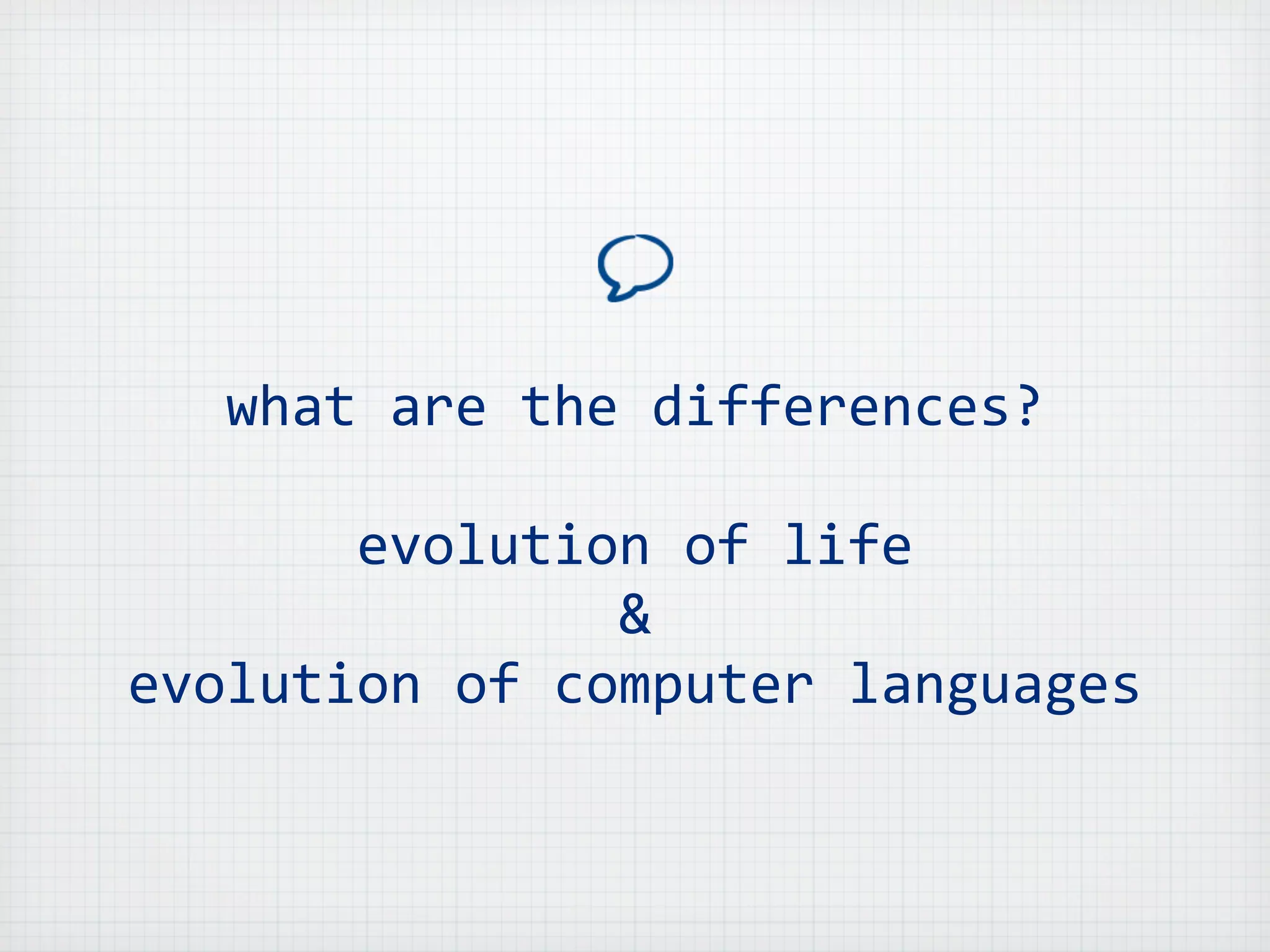 what are the differences?

evolution of life
&
evolution of computer languages